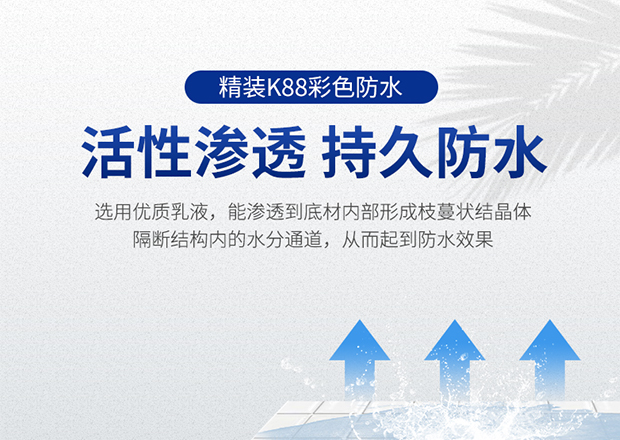 精装K88彩色防水

活性渗透 持久防水

选用优质乳液，能渗透到底材内部形成枝蔓状结晶体
隔断结构内的水分通道，从而起到防水效果